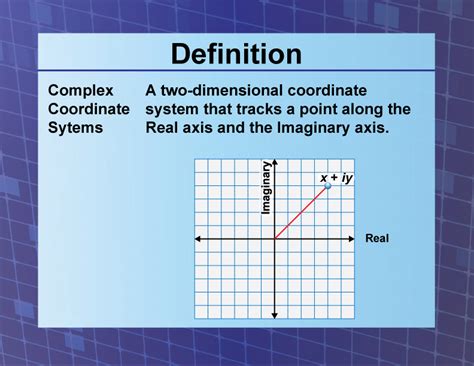 Definition

Complex Coordinate Sytems

A two-dimensional coordinate system that tracks a point along the Real axis and the Imaginary axis.

Imaginary

$x + iy$

Real